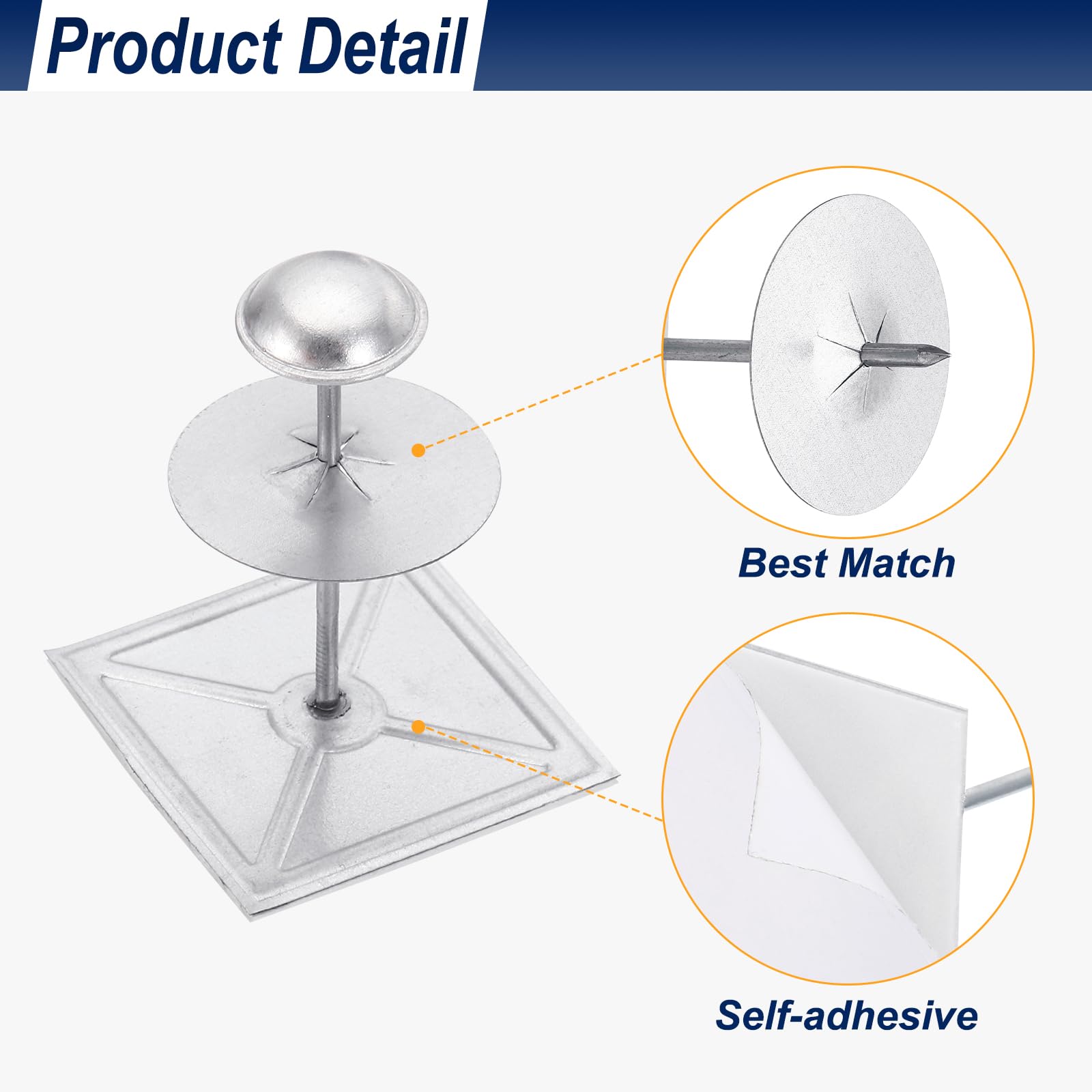 Product Detail

Best Match

Self-adhesive